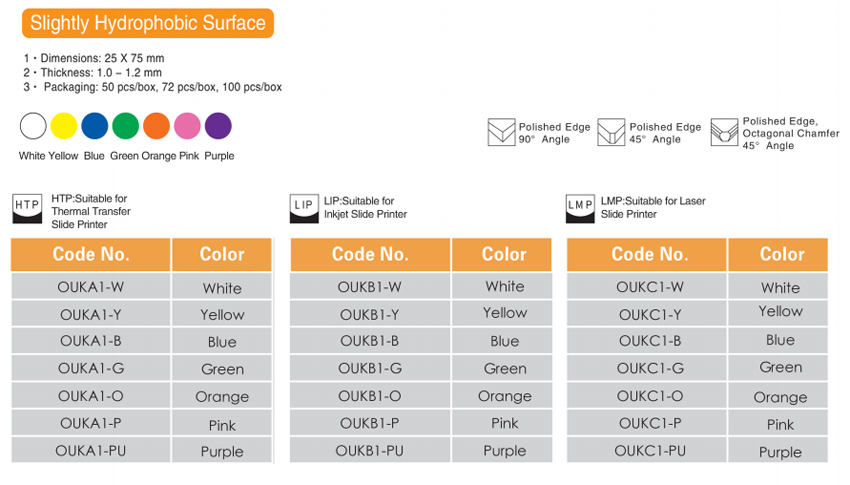 Slightly Hydrophobic Surface

1・Dimensions: 25 X 75 mm
2・Thickness: 1.0 – 1.2 mm
3・ Packaging: 50 pcs/box, 72 pcs/box, 100 pcs/box

White Yellow Blue Green Orange Pink Purple

Polished Edge 90° Angle

Polished Edge 45° Angle

Polished Edge, Octagonal Chamfer 45° Angle

HTP HTP:Suitable for Thermal Transfer Slide Printer

| Code No. | Color |
|---|---|
| OUKA1-W | White |
| OUKA1-Y | Yellow |
| OUKA1-B | Blue |
| OUKA1-G | Green |
| OUKA1-O | Orange |
| OUKA1-P | Pink |
| OUKA1-PU | Purple |

LIP LIP:Suitable for Inkjet Slide Printer

| Code No. | Color |
|---|---|
| OUKB1-W | White |
| OUKB1-Y | Yellow |
| OUKB1-B | Blue |
| OUKB1-G | Green |
| OUKB1-O | Orange |
| OUKB1-P | Pink |
| OUKB1-PU | Purple |

LMP LMP:Suitable for Laser Slide Printer

| Code No. | Color |
|---|---|
| OUKC1-W | White |
| OUKC1-Y | Yellow |
| OUKC1-B | Blue |
| OUKC1-G | Green |
| OUKC1-O | Orange |
| OUKC1-P | Pink |
| OUKC1-PU | Purple |